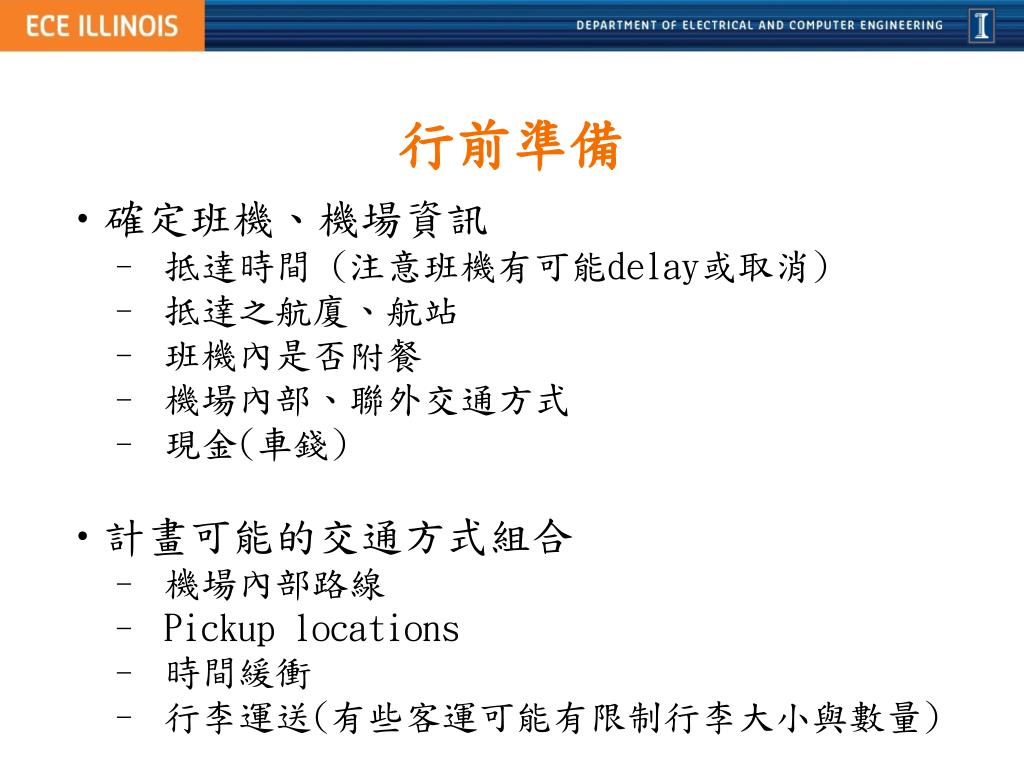 ECE ILLINOIS

DEPARTMENT OF ELECTRICAL AND COMPUTER ENGINEERING

I

行前準備

• 確定班機、機場資訊
– 抵達時間 (注意班機有可能delay或取消)
– 抵達之航廈、航站
– 班機內是否附餐
– 機場內部、聯外交通方式
– 現金(車錢)

• 計畫可能的交通方式組合
– 機場內部路線
– Pickup locations
– 時間緩衝
– 行李運送(有些客運可能有限制行李大小與數量)